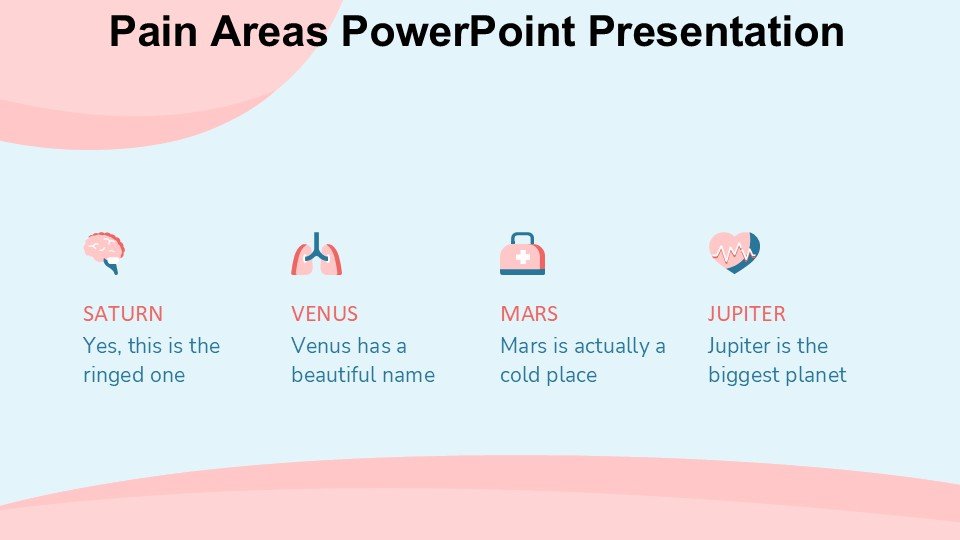 Pain Areas PowerPoint Presentation

SATURN
Yes, this is the ringed one

VENUS
Venus has a beautiful name

MARS
Mars is actually a cold place

JUPITER
Jupiter is the biggest planet